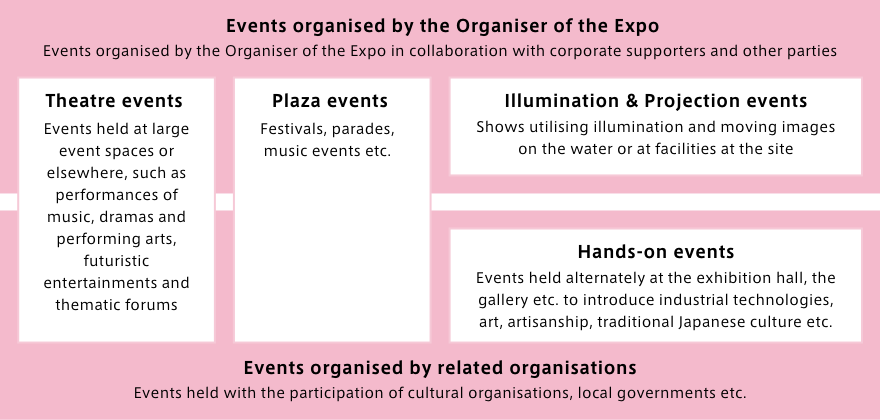 Events organised by the Organiser of the Expo

Events organised by the Organiser of the Expo in collaboration with corporate supporters and other parties

Theatre events

Events held at large event spaces or elsewhere, such as performances of music, dramas and performing arts, futuristic entertainments and thematic forums

Plaza events

Festivals, parades, music events etc.

Illumination & Projection events

Shows utilising illumination and moving images on the water or at facilities at the site

Hands-on events

Events held alternately at the exhibition hall, the gallery etc. to introduce industrial technologies, art, artisanship, traditional Japanese culture etc.

Events organised by related organisations

Events held with the participation of cultural organisations, local governments etc.